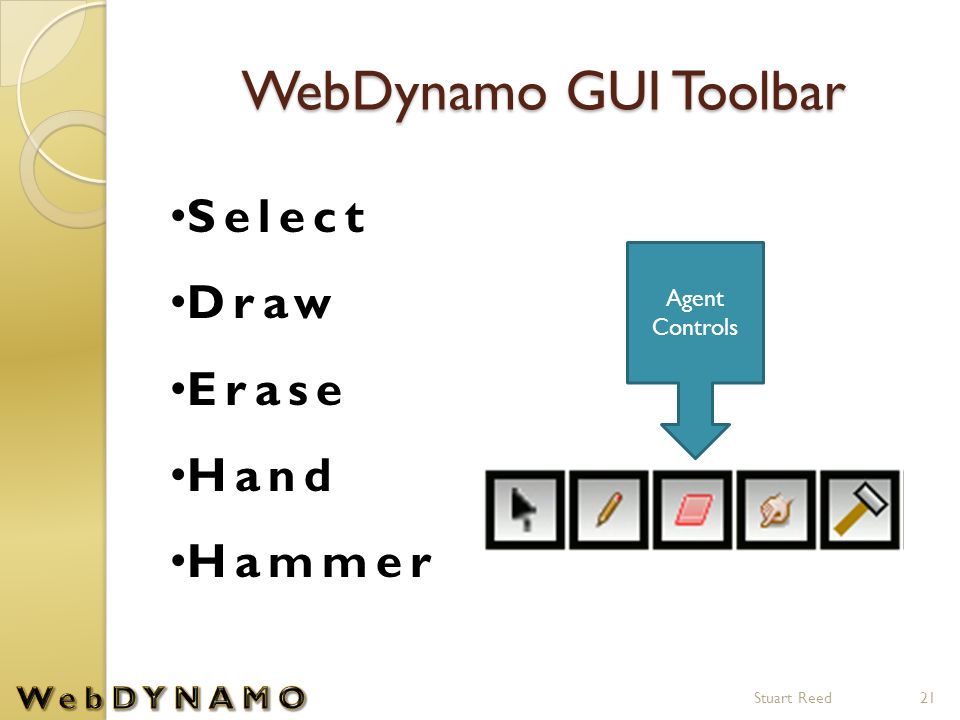 WebDynamo GUI Toolbar

•Select
•Draw
•Erase
•Hand
•Hammer

Agent Controls

WebDYNAMO

Stuart Reed

21